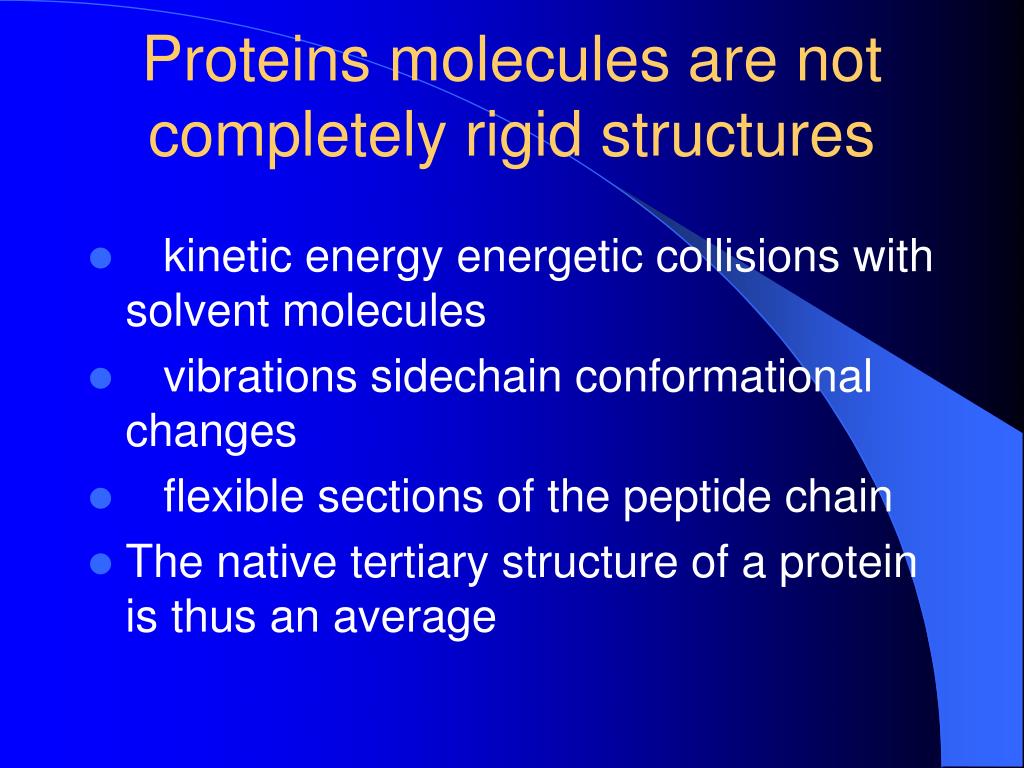 Proteins molecules are not completely rigid structures

- kinetic energy energetic collisions with solvent molecules
- vibrations sidechain conformational changes
- flexible sections of the peptide chain
- The native tertiary structure of a protein is thus an average